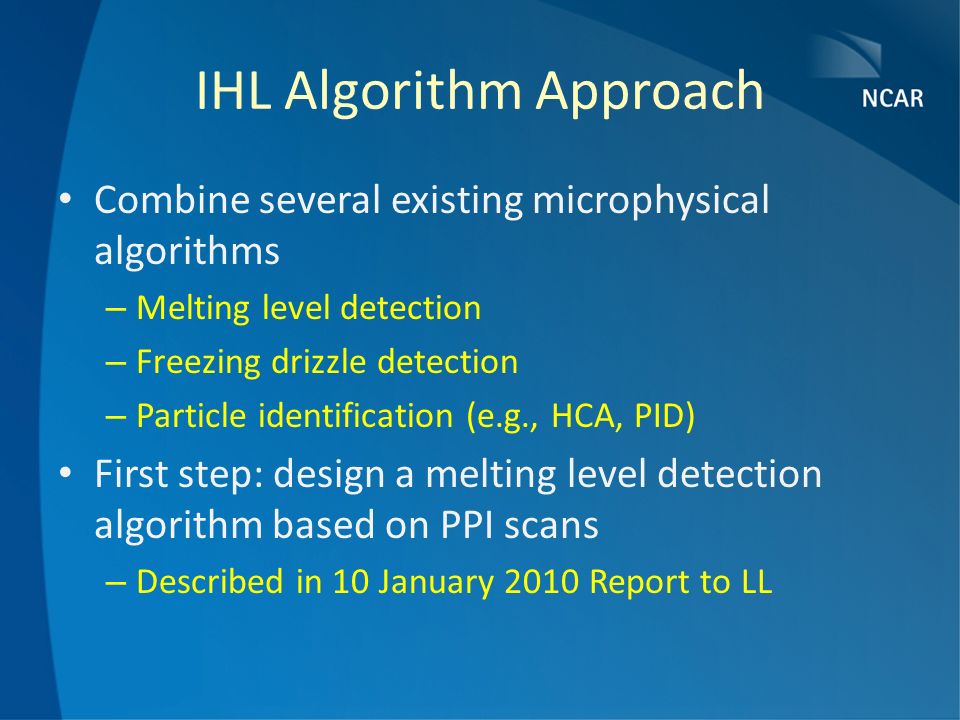 IHL Algorithm Approach

NCAR

• Combine several existing microphysical algorithms
– Melting level detection
– Freezing drizzle detection
– Particle identification (e.g., HCA, PID)
• First step: design a melting level detection algorithm based on PPI scans
– Described in 10 January 2010 Report to LL